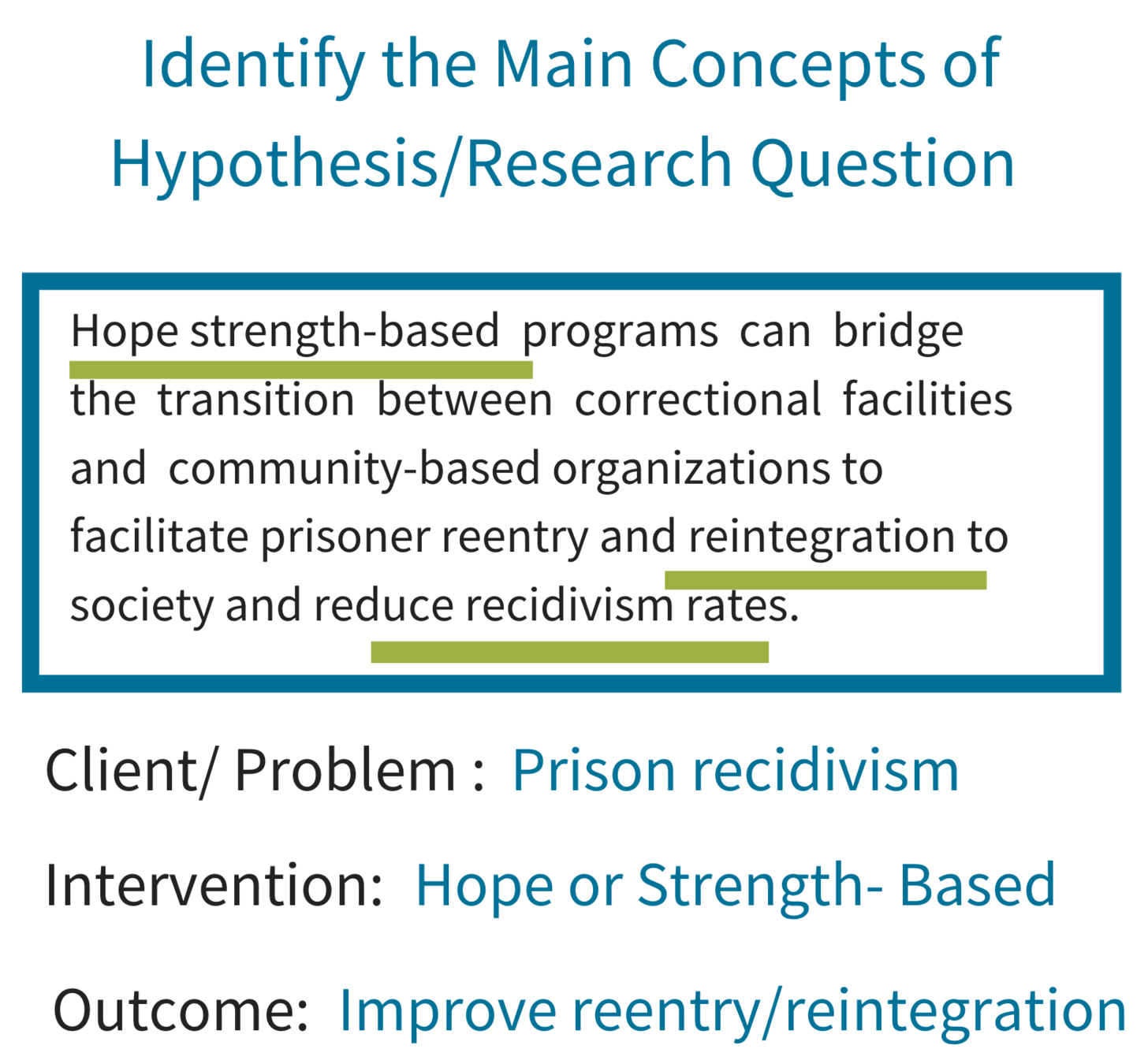 Identify the Main Concepts of Hypothesis/Research Question

Hope strength-based programs can bridge the transition between correctional facilities and community-based organizations to facilitate prisoner reentry and reintegration to society and reduce recidivism rates.

Client/ Problem : Prison recidivism

Intervention: Hope or Strength- Based

Outcome: Improve reentry/reintegration